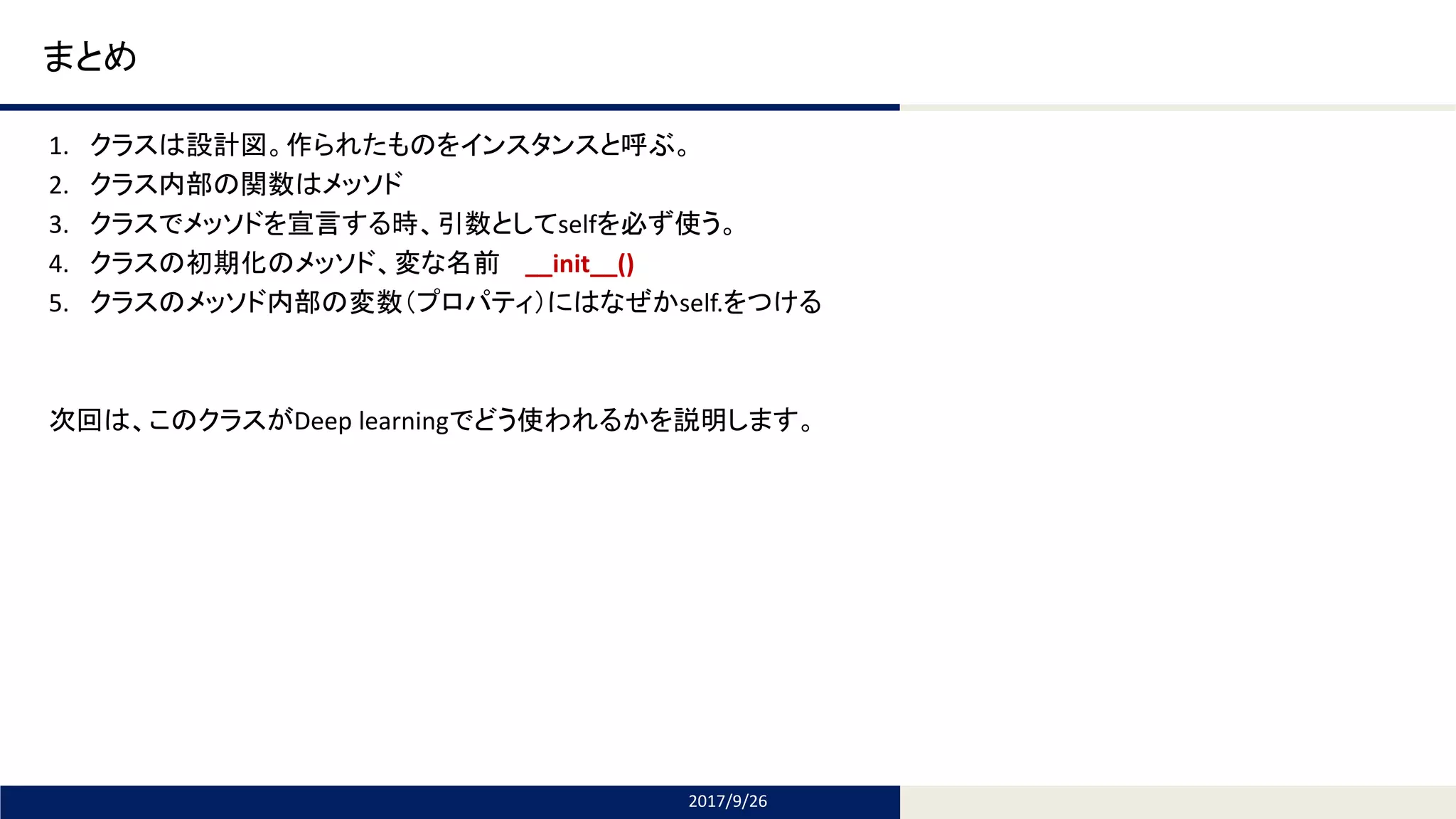 まとめ

1. クラスは設計図。作られたものをインスタンスと呼ぶ。
2. クラス内部の関数はメッソド
3. クラスでメッソドを宣言する時、引数としてselfを必ず使う。
4. クラスの初期化のメッソド、変な名前　__init__()
5. クラスのメッソド内部の変数（プロパティ）にはなぜかself.をつける

次回は、このクラスがDeep learningでどう使われるかを説明します。

2017/9/26